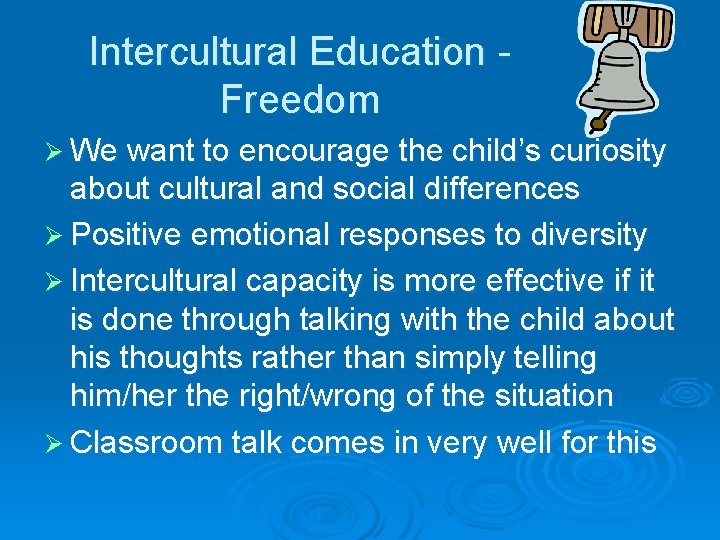 Intercultural Education - Freedom

➢ We want to encourage the child's curiosity about cultural and social differences

➢ Positive emotional responses to diversity

➢ Intercultural capacity is more effective if it is done through talking with the child about his thoughts rather than simply telling him/her the right/wrong of the situation

➢ Classroom talk comes in very well for this